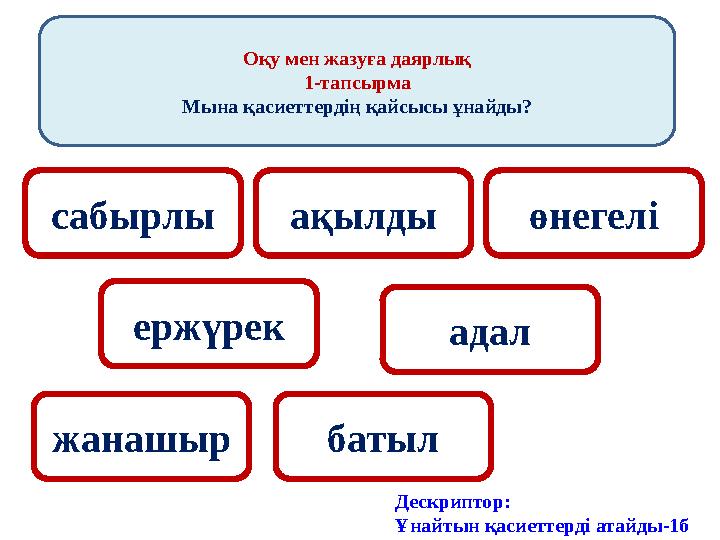 Оқу мен жазуға даярлық
1-тапсырма
Мына қасиеттердің қайсысы ұнайды?

сабырлы

ақылды

өнегелі

ержүрек

адал

жанашыр

батыл

Дескриптор:
Ұнайтын қасиеттерді атайды-1б